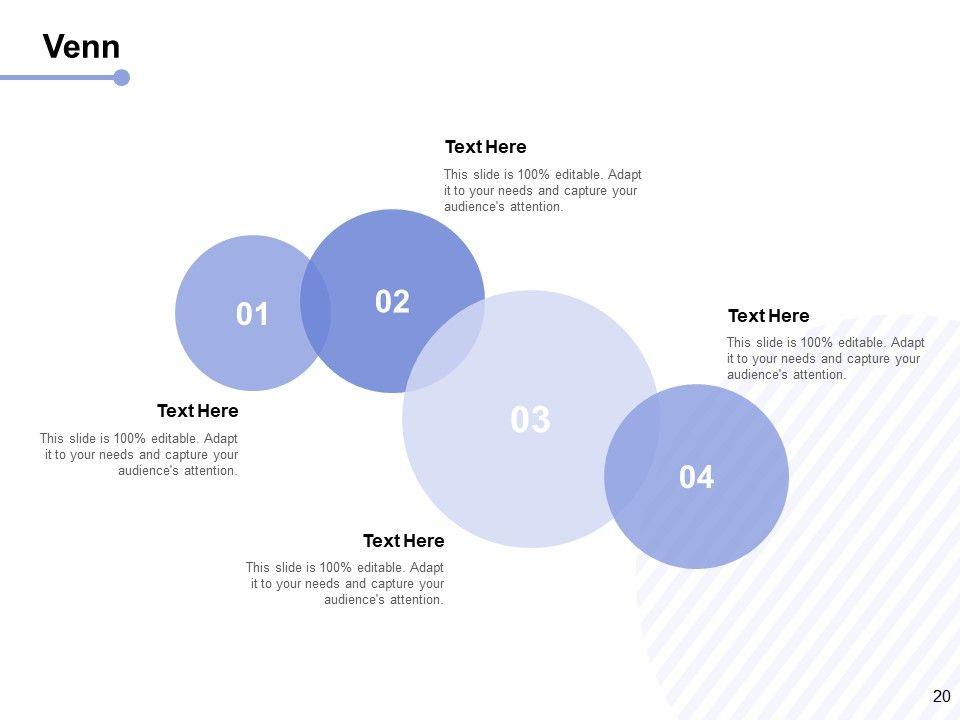 Venn

Text Here
This slide is 100% editable. Adapt it to your needs and capture your audience's attention.

01

02

Text Here
This slide is 100% editable. Adapt it to your needs and capture your audience's attention.

Text Here
This slide is 100% editable. Adapt it to your needs and capture your audience's attention.

03

04

Text Here
This slide is 100% editable. Adapt it to your needs and capture your audience's attention.

20